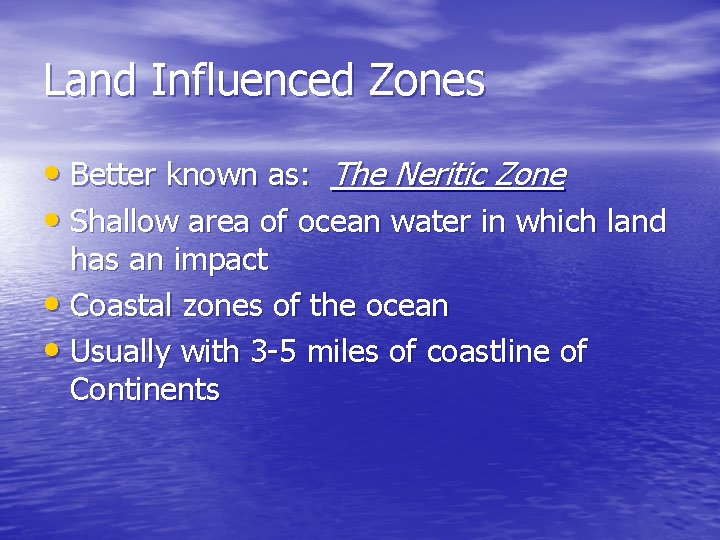 Land Influenced Zones

• Better known as: The Neritic Zone
• Shallow area of ocean water in which land has an impact
• Coastal zones of the ocean
• Usually with 3-5 miles of coastline of Continents